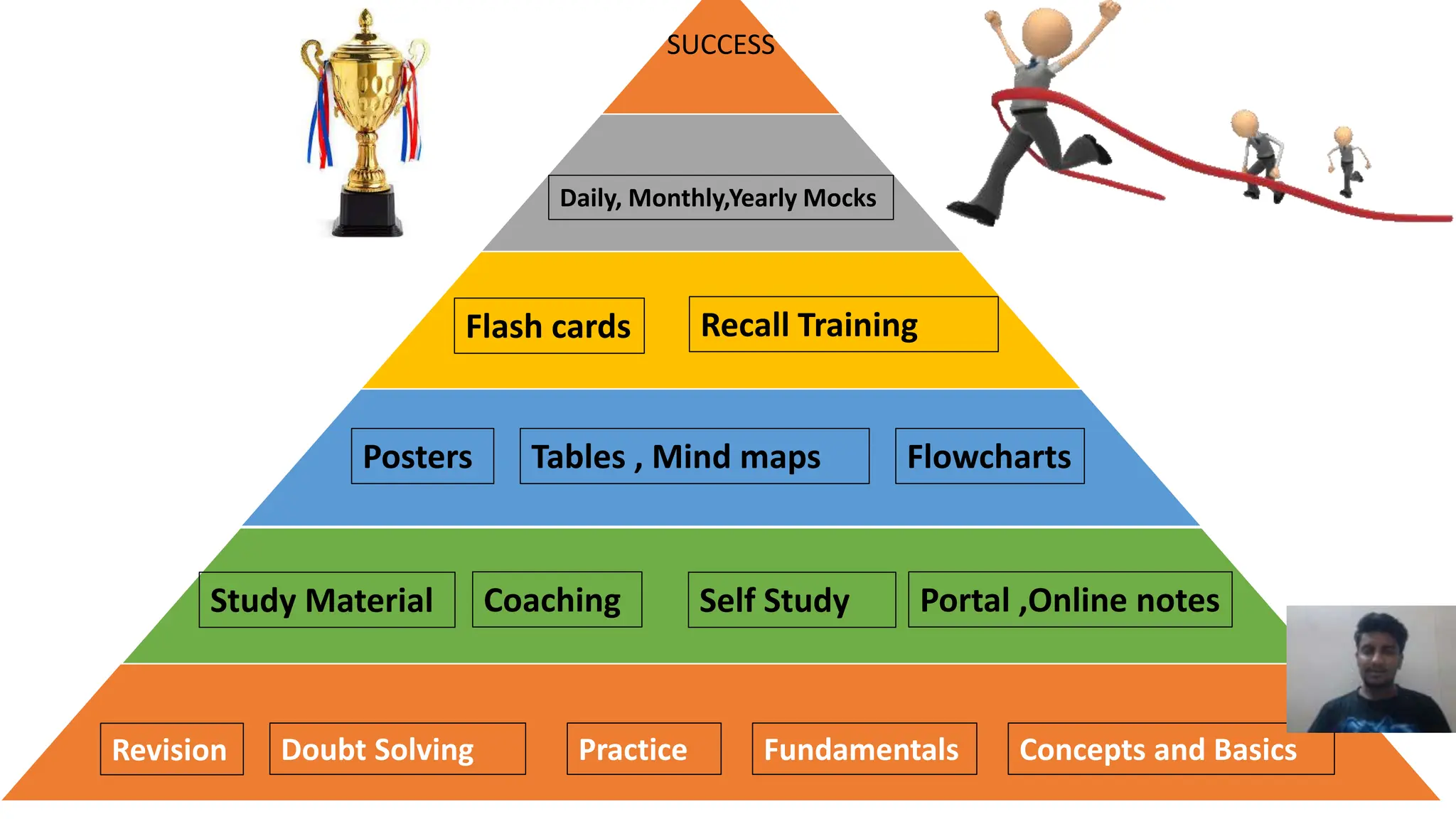 SUCCESS

Daily, Monthly,Yearly Mocks

Flash cards

Recall Training

Posters

Tables , Mind maps

Flowcharts

Study Material

Coaching

Self Study

Portal ,Online notes

Revision

Doubt Solving

Practice

Fundamentals

Concepts and Basics